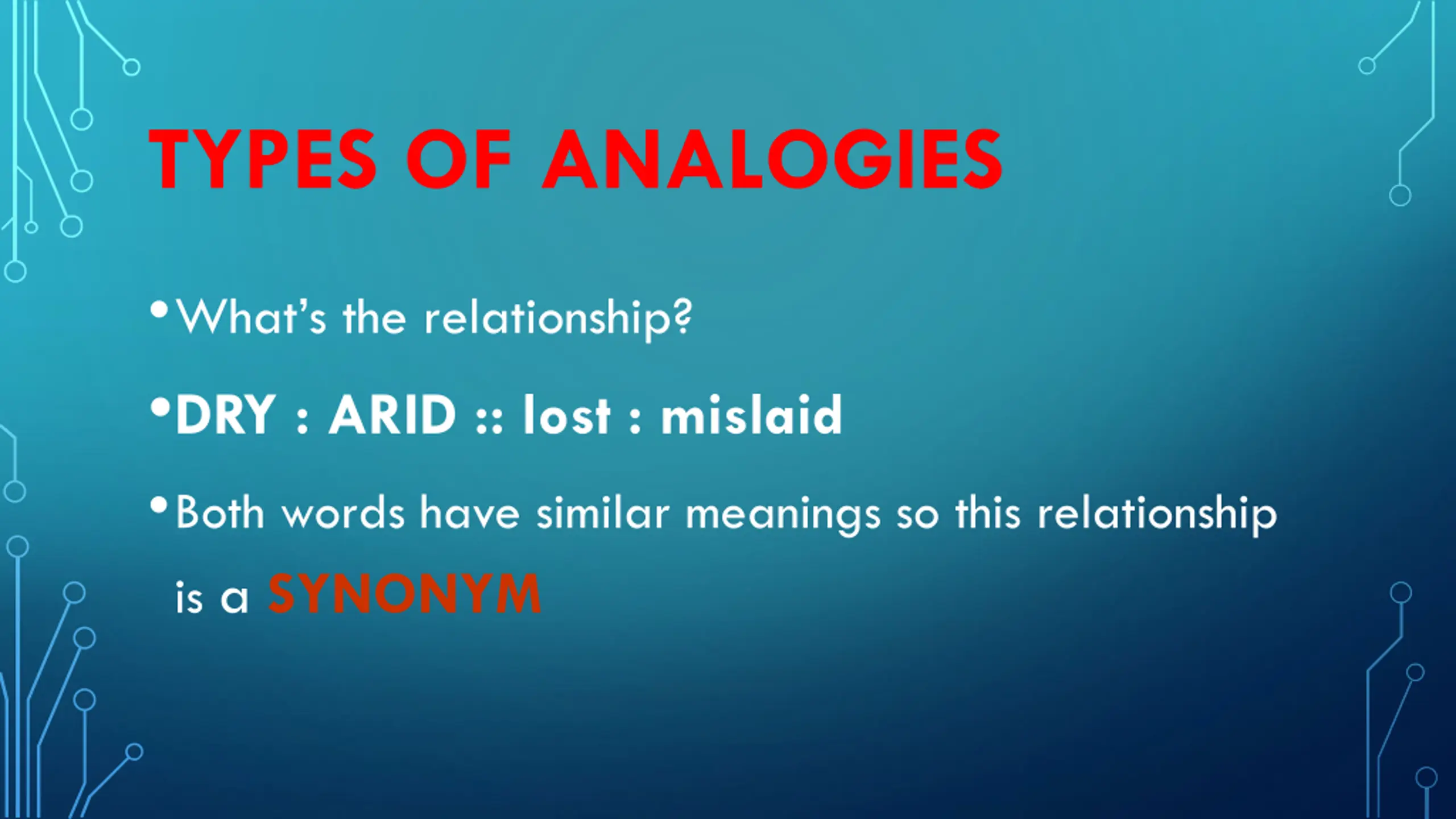 TYPES OF ANALOGIES

• What's the relationship?

• DRY : ARID :: lost : mislaid

• Both words have similar meanings so this relationship is a SYNONYM